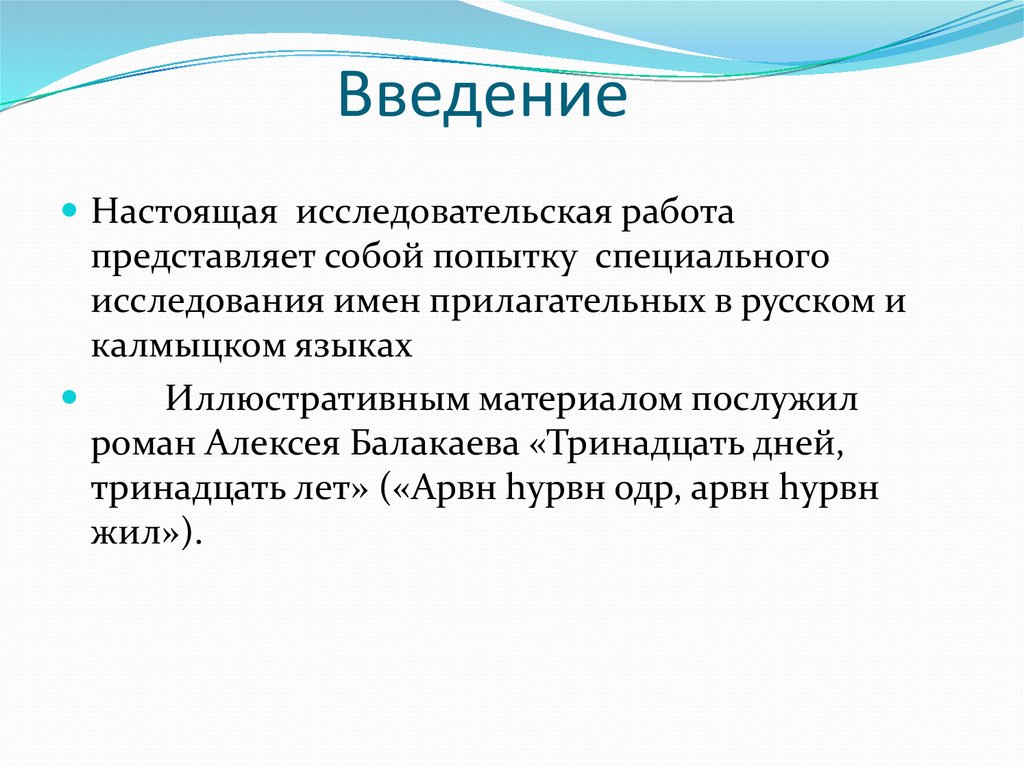 Введение

Настоящая исследовательская работа представляет собой попытку специального исследования имен прилагательных в русском и калмыцком языках

Иллюстративным материалом послужил роман Алексея Балакаева «Тринадцать дней, тринадцать лет» («Арвн һурвн одр, арвн һурвн жил»).